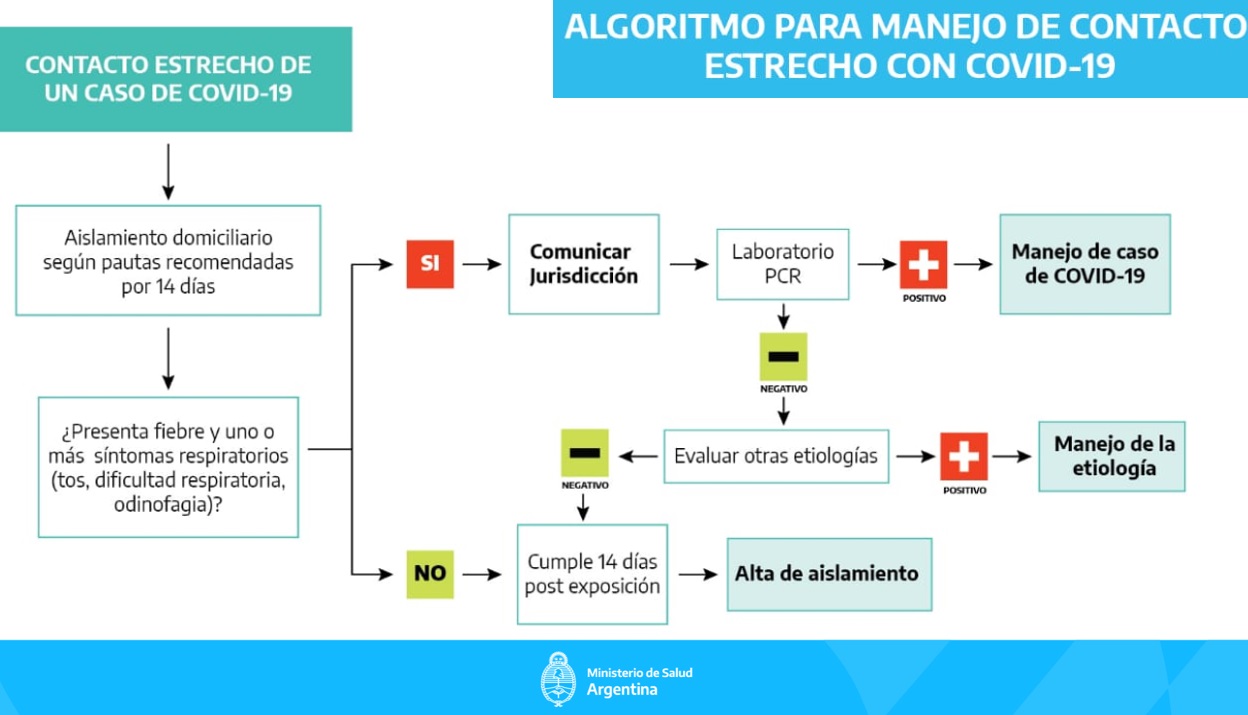 ALGORITMO PARA MANEJO DE CONTACTO ESTRECHO CON COVID-19

CONTACTO ESTRECHO DE UN CASO DE COVID-19

Aislamiento domiciliario según pautas recomendadas por 14 días

¿Presenta fiebre y uno o más síntomas respiratorios (tos, dificultad respiratoria, odinofagia)?

SI

Comunicar Jurisdicción

Laboratorio PCR

POSITIVO

Manejo de caso de COVID-19

NEGATIVO

Evaluar otras etiologías

POSITIVO

Manejo de la etiología

NEGATIVO

NO

Cumple 14 días post exposición

Alta de aislamiento

Ministerio de Salud
Argentina